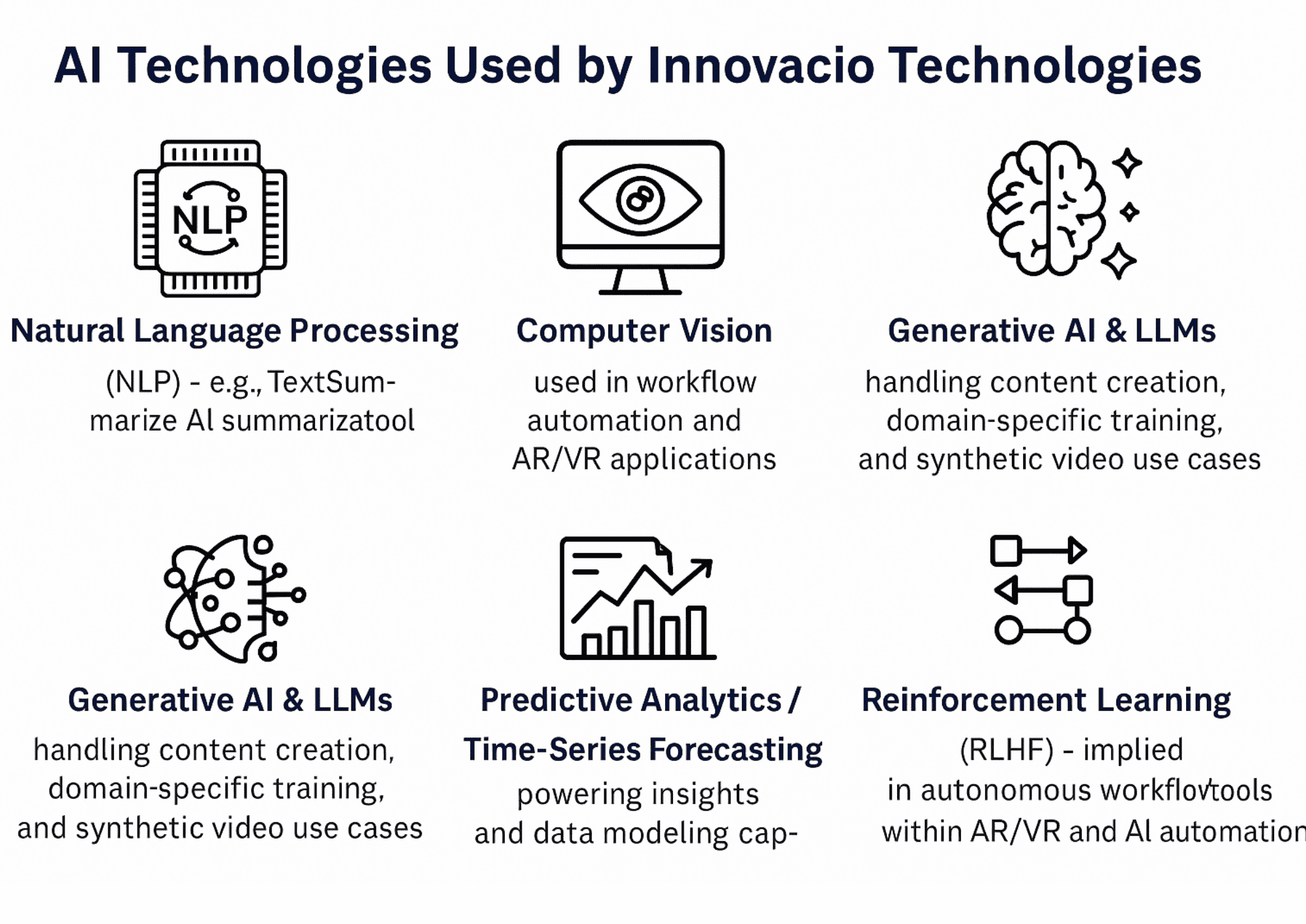 AI Technologies Used by Innovacio Technologies

NLP

Natural Language Processing

(NLP) - e.g., TextSummarize AI summarizatool

Computer Vision

used in workflow automation and AR/VR applications

Generative AI & LLMs

handling content creation, domain-specific training, and synthetic video use cases

Generative AI & LLMs

handling content creation, domain-specific training, and synthetic video use cases

Predictive Analytics / Time-Series Forecasting

powering insights and data modeling cap-

Reinforcement Learning

(RLHF) - implied in autonomous workflovtools within AR/VR and AI automation